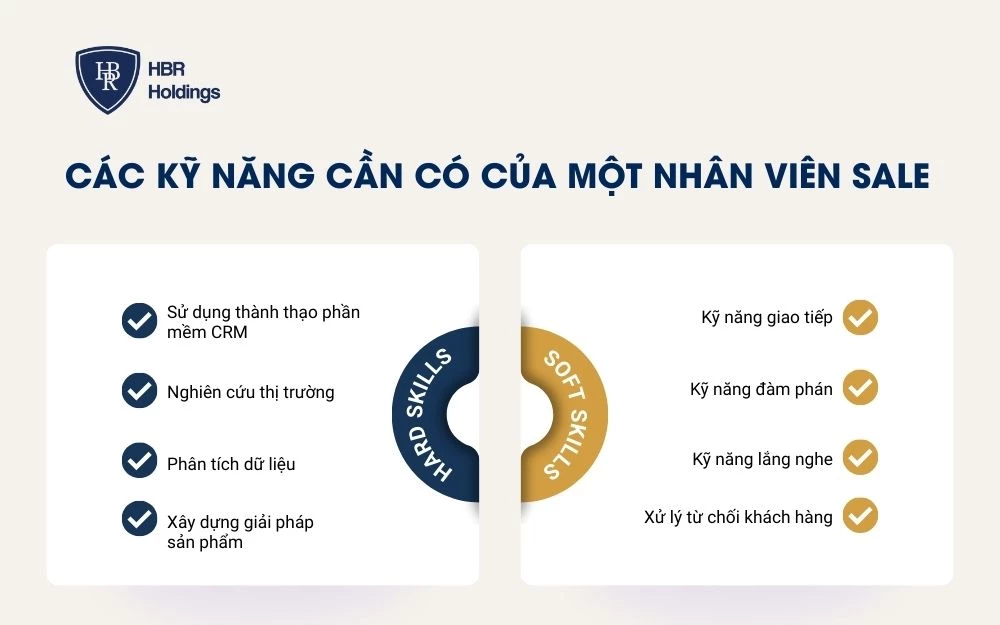 HBR
HBR Holdings

CÁC KỸ NĂNG CẦN CÓ CỦA MỘT NHÂN VIÊN SALE

Sử dụng thành thạo phần mềm CRM

Nghiên cứu thị trường

Phân tích dữ liệu

Xây dựng giải pháp sản phẩm

HARD SKILLS

SOFT SKILLS

Kỹ năng giao tiếp

Kỹ năng đàm phán

Kỹ năng lắng nghe

Xử lý từ chối khách hàng